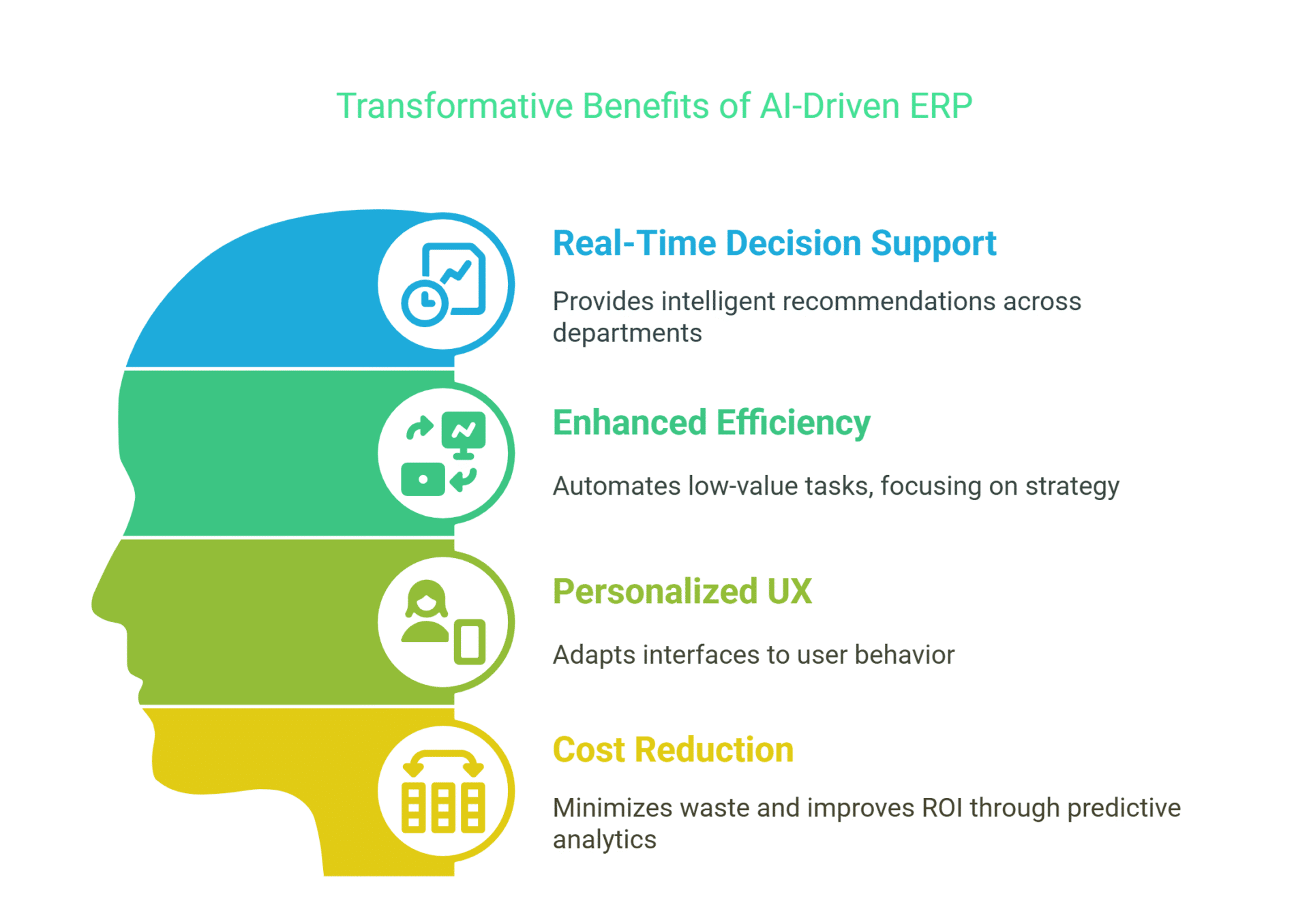 Transformative Benefits of AI-Driven ERP

Real-Time Decision Support

Provides intelligent recommendations across departments

Enhanced Efficiency

Automates low-value tasks, focusing on strategy

Personalized UX

Adapts interfaces to user behavior

Cost Reduction

Minimizes waste and improves ROI through predictive analytics